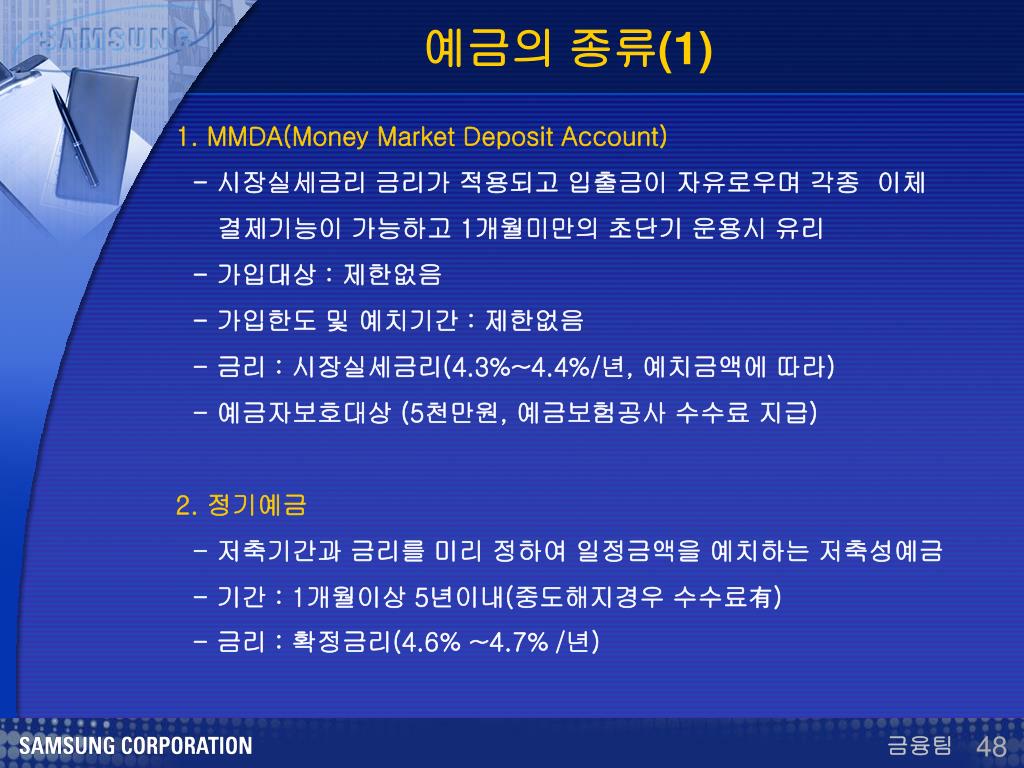 SAMSUNG

예금의 종류(1)

1. MMDA(Money Market Deposit Account)

- 시장실세금리 금리가 적용되고 입출금이 자유로우며 각종 이체 결제기능이 가능하고 1개월미만의 초단기 운용시 유리
- 가입대상 : 제한없음
- 가입한도 및 예치기간 : 제한없음
- 금리 : 시장실세금리(4.3%~4.4%/년, 예치금액에 따라)
- 예금자보호대상 (5천만원, 예금보험공사 수수료 지급)

2. 정기예금

- 저축기간과 금리를 미리 정하여 일정금액을 예치하는 저축성예금
- 기간 : 1개월이상 5년이내(중도해지경우 수수료有)
- 금리 : 확정금리(4.6% ~4.7% /년)

SAMSUNG CORPORATION

금융팀 48